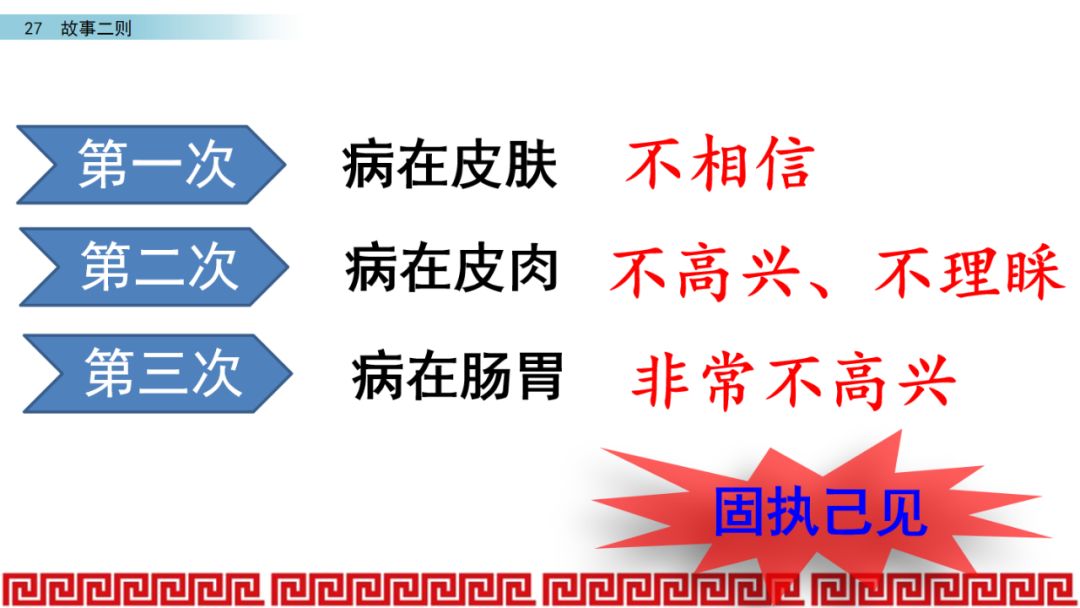 27 故事二则

第一次 病在皮肤 不相信

第二次 病在皮肉 不高兴、不理睬

第三次 病在肠胃 非常不高兴

固执己见